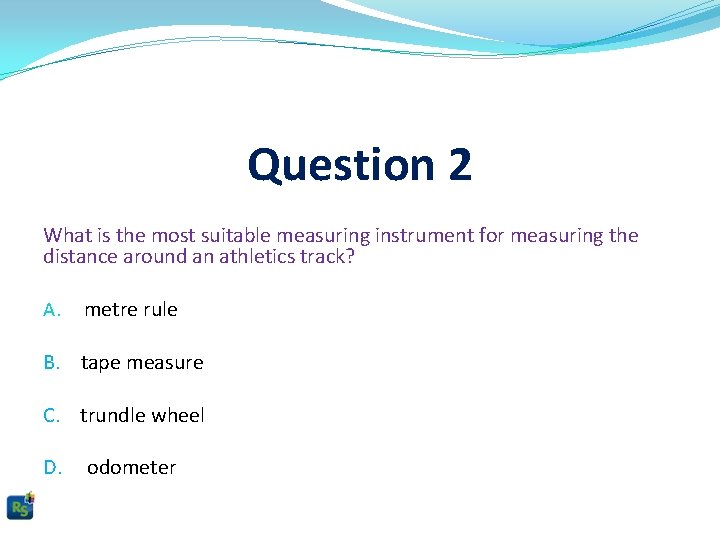 Question 2

What is the most suitable measuring instrument for measuring the distance around an athletics track?

A. metre rule

B. tape measure

C. trundle wheel

D. odometer

RS